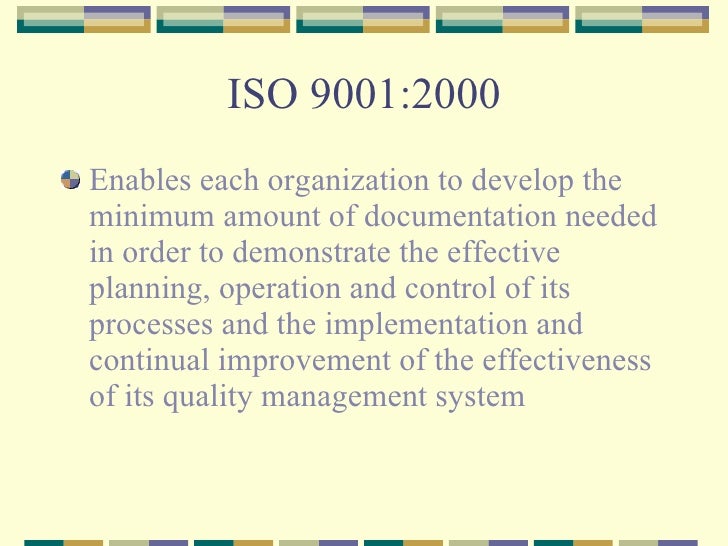 ISO 9001:2000

Enables each organization to develop the minimum amount of documentation needed in order to demonstrate the effective planning, operation and control of its processes and the implementation and continual improvement of the effectiveness of its quality management system